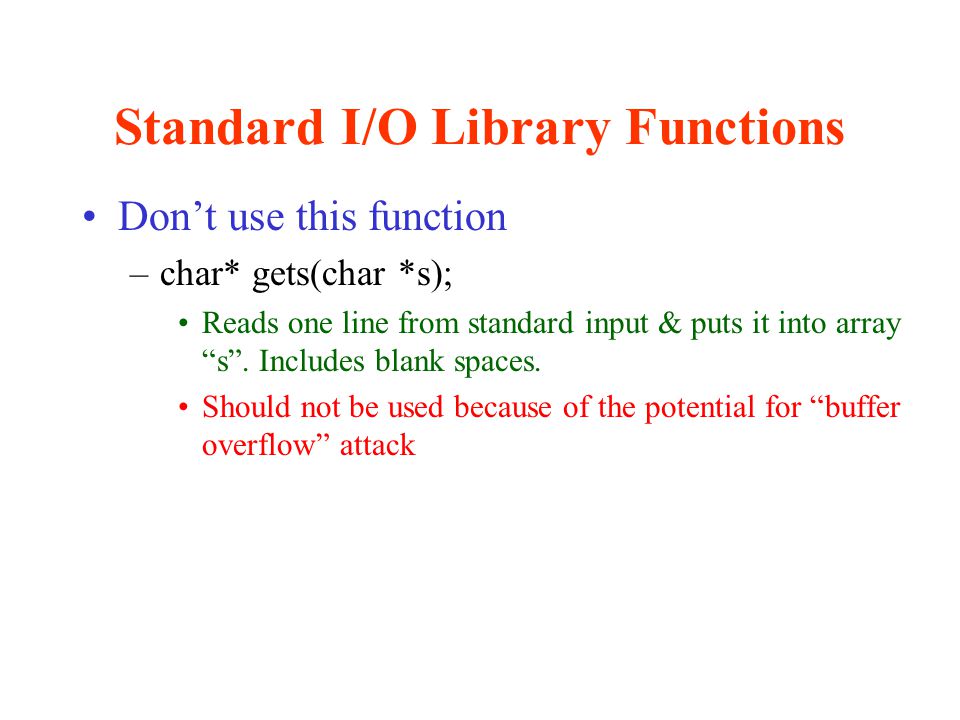 Standard I/O Library Functions

• Don’t use this function

– char* gets(char *s);

• Reads one line from standard input & puts it into array “s”. Includes blank spaces.

• Should not be used because of the potential for “buffer overflow” attack